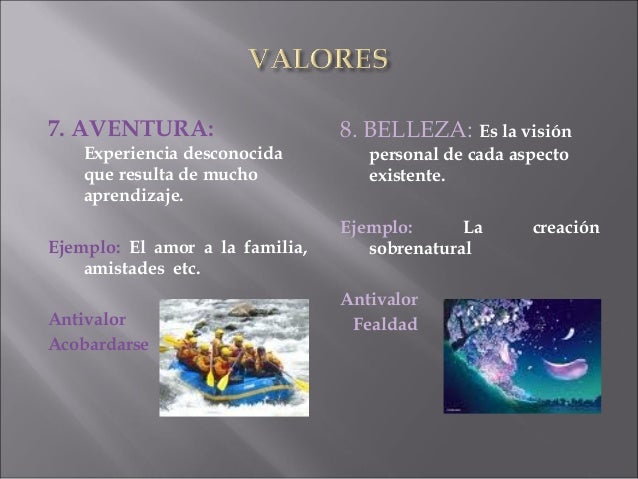 VALORES

7. AVENTURA:
Experiencia desconocida que resulta de mucho aprendizaje.

Ejemplo: El amor a la familia, amistades etc.

Antivalor
Acobardarse

8. BELLEZA: Es la visión personal de cada aspecto existente.

Ejemplo: La creación sobrenatural

Antivalor
Fealdad